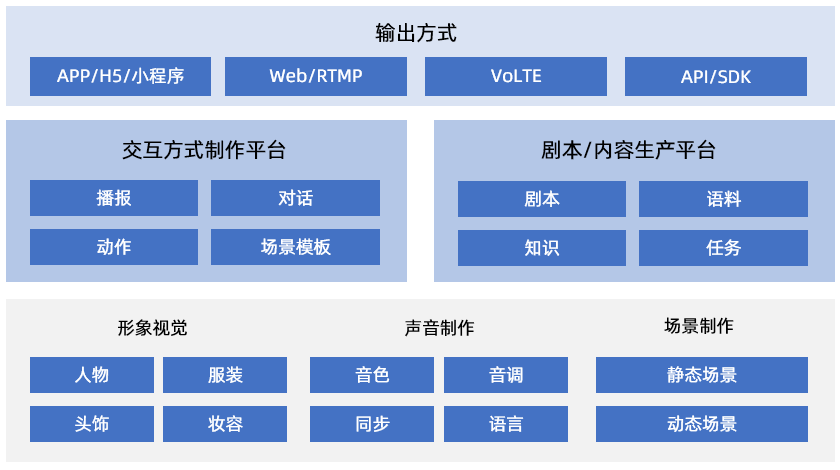 输出方式

APP/H5/小程序

Web/RTMP

VoLTE

API/SDK

交互方式制作平台

播报

对话

动作

场景模板

剧本/内容生产平台

剧本

语料

知识

任务

形象视觉

人物

服装

头饰

妆容

声音制作

音色

音调

同步

语言

场景制作

静态场景

动态场景